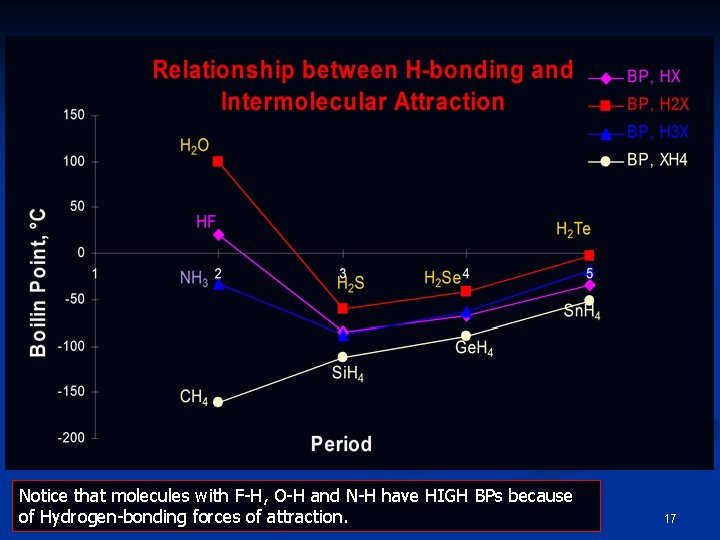 Relationship between H-bonding and Intermolecular Attraction

BP, HX
BP, H2X
BP, H3X
BP, XH4

Boilin Point, °C

150
100
50
0
-50
-100
-150
-200

1
2
3
4
5

$H_2O$
HF
$NH_3$
$CH_4$
$H_2S$
$SiH_4$
$H_2Se$
$GeH_4$
$H_2Te$
$SnH_4$

Period

Notice that molecules with F-H, O-H and N-H have HIGH BPs because of Hydrogen-bonding forces of attraction.

17